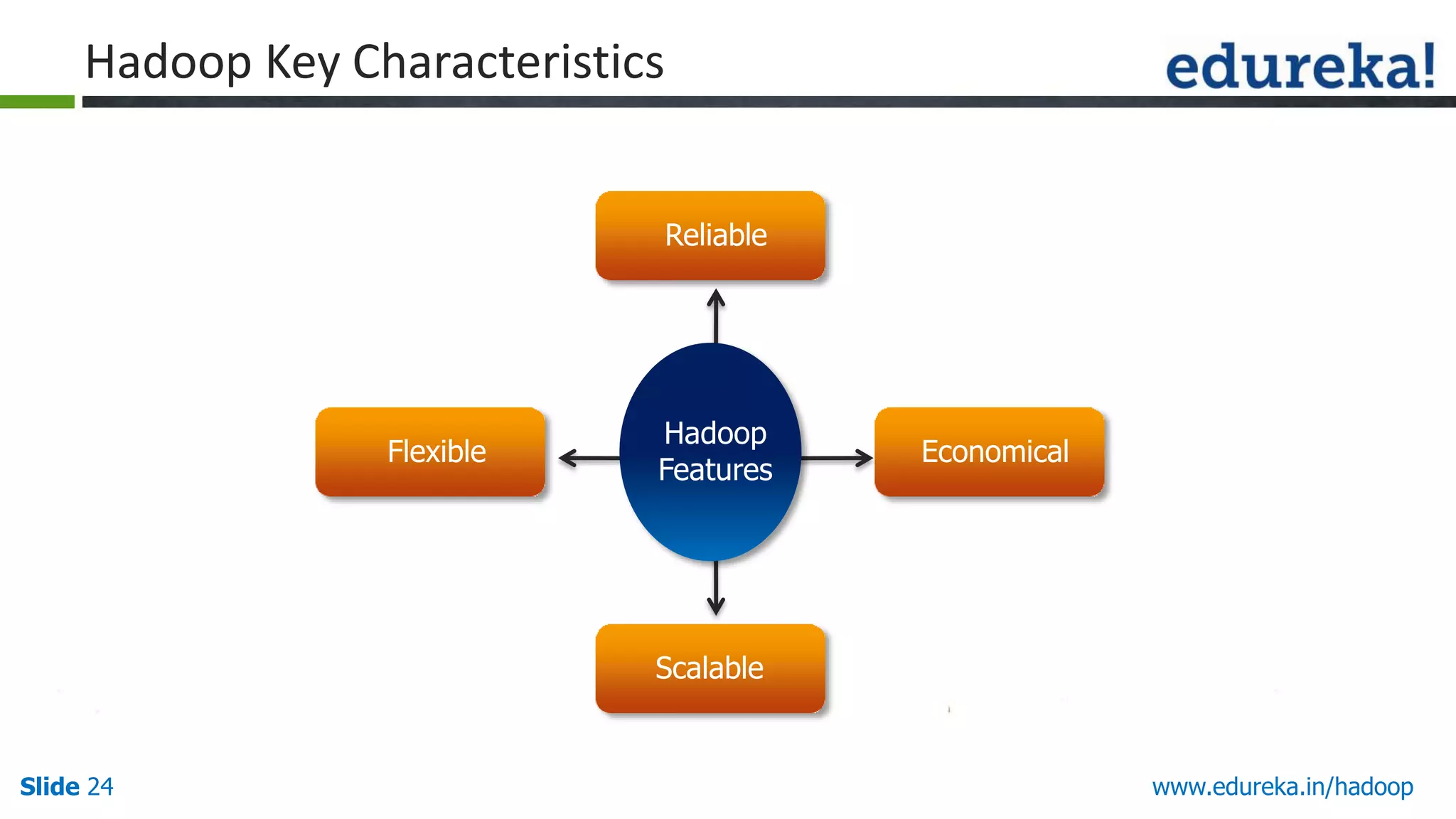 Hadoop Key Characteristics

edureka!

Reliable

Flexible

Hadoop Features

Economical

Scalable

Slide 24

www.edureka.in/hadoop